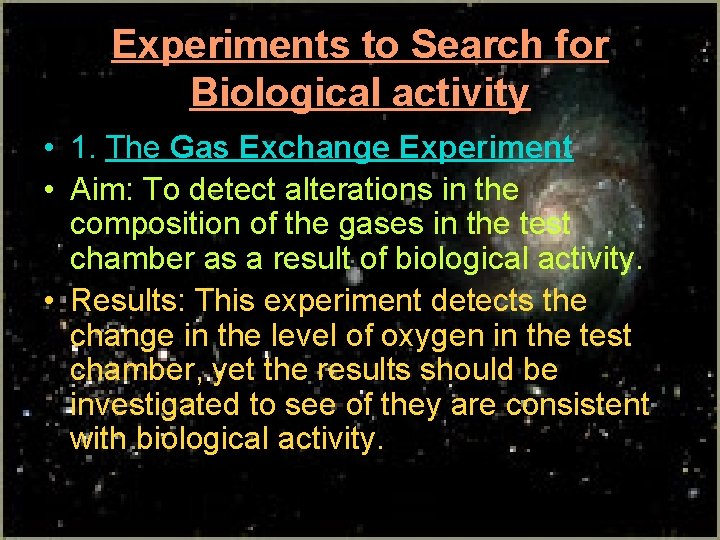 Experiments to Search for Biological activity

• 1. The Gas Exchange Experiment
• Aim: To detect alterations in the composition of the gases in the test chamber as a result of biological activity.
• Results: This experiment detects the change in the level of oxygen in the test chamber, yet the results should be investigated to see of they are consistent with biological activity.